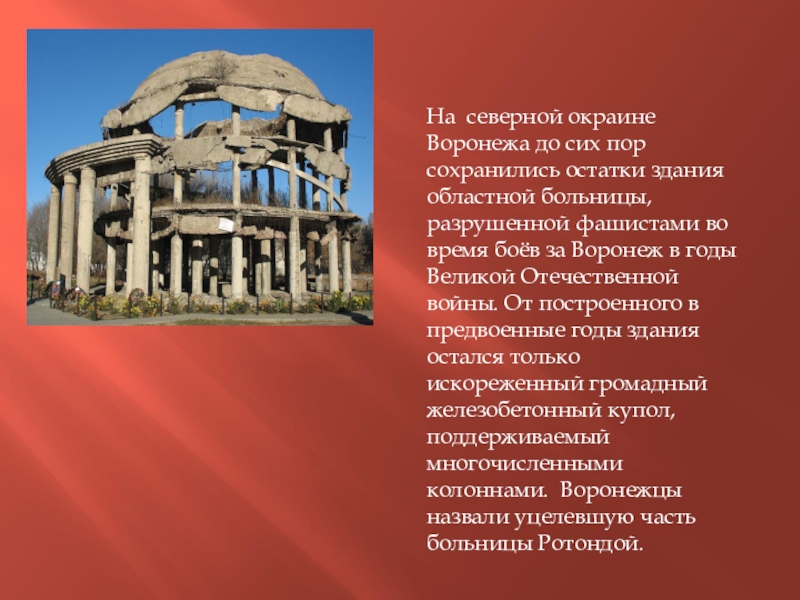 На северной окраине Воронежа до сих пор сохранились остатки здания областной больницы, разрушенной фашистами во время боёв за Воронеж в годы Великой Отечественной войны. От построенного в предвоенные годы здания остался только искореженный громадный железобетонный купол, поддерживаемый многочисленными колоннами. Воронежцы назвали уцелевшую часть больницы Ротондой.